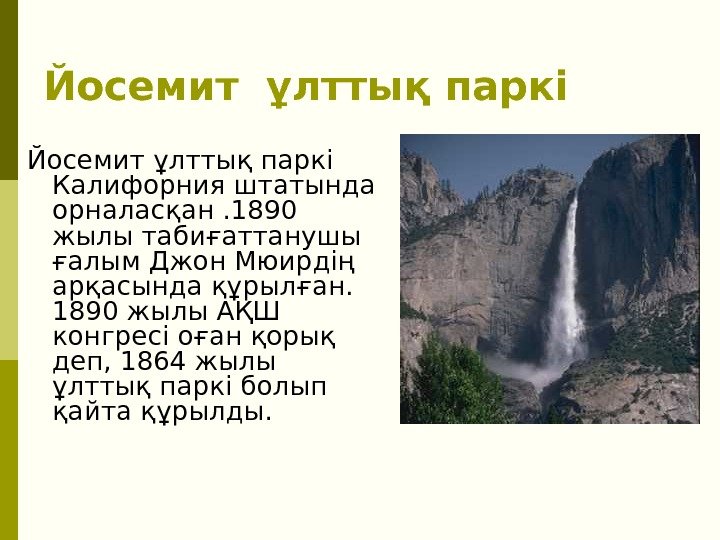 Йосемит ұлттық паркі

Йосемит ұлттық паркі Калифорния штатында орналасқан .1890 жылы табиғаттанушы ғалым Джон Мюирдің арқасында құрылған. 1890 жылы АҚШ конгресі оған қорық деп, 1864 жылы ұлттық паркі болып қайта құрылды.